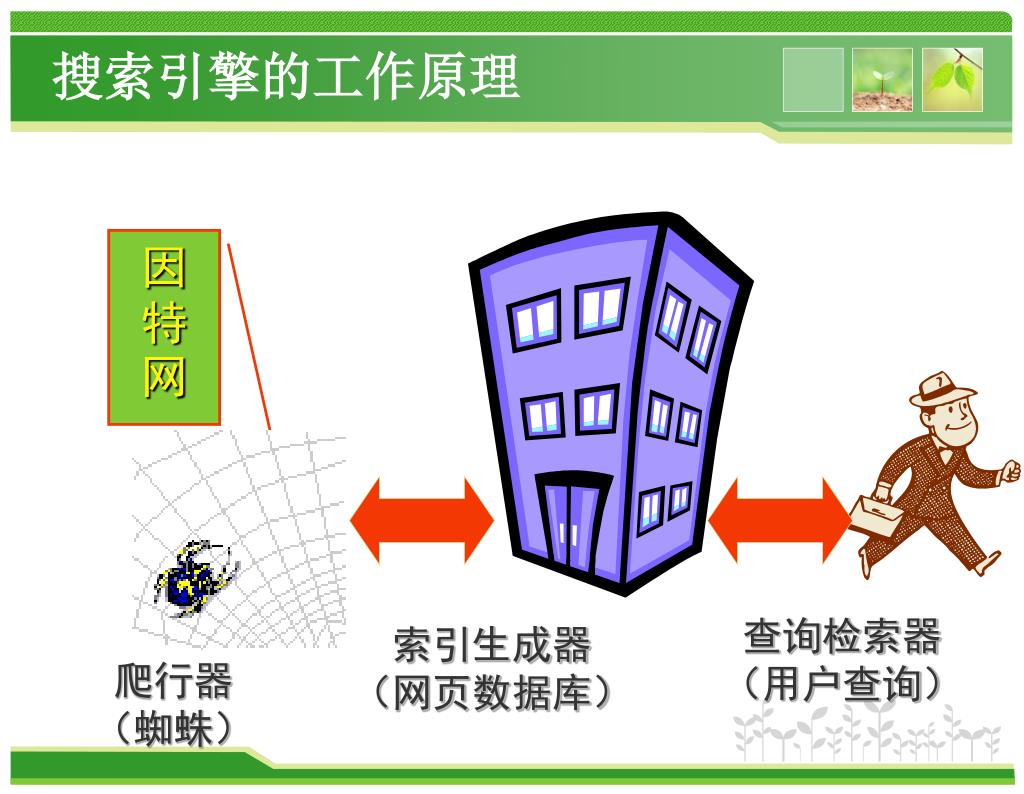 搜索引擎的工作原理

因特网

爬行器
（蜘蛛）

索引生成器
（网页数据库）

查询检索器
（用户查询）